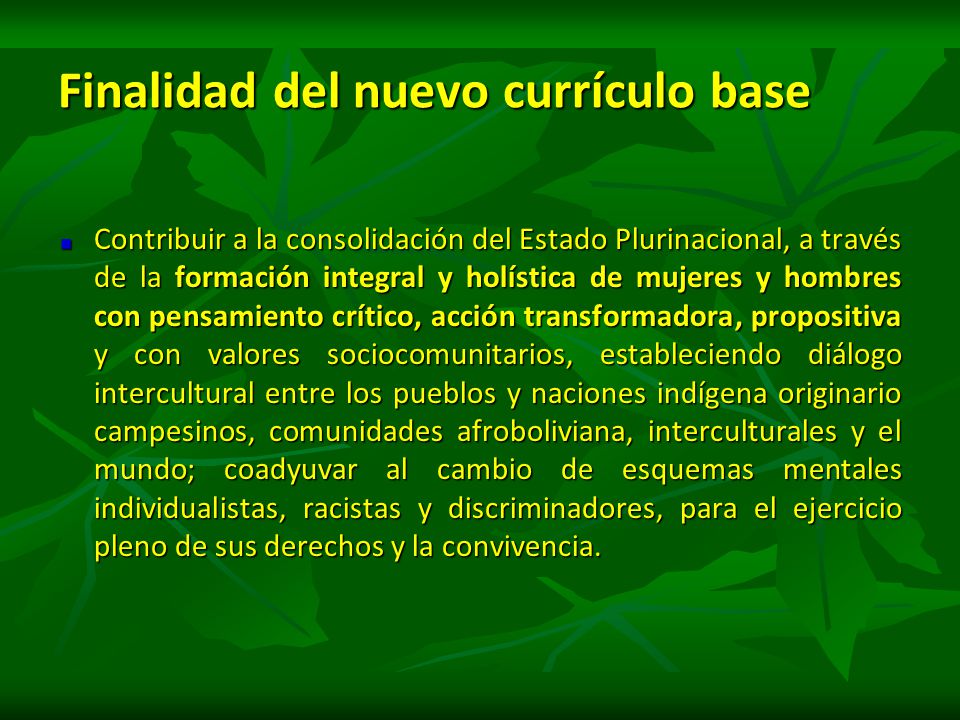 Finalidad del nuevo currículo base

Contribuir a la consolidación del Estado Plurinacional, a través de la formación integral y holística de mujeres y hombres con pensamiento crítico, acción transformadora, propositiva y con valores sociocomunitarios, estableciendo diálogo intercultural entre los pueblos y naciones indígena originario campesinos, comunidades afroboliviana, interculturales y el mundo; coadyuvar al cambio de esquemas mentales individualistas, racistas y discriminadores, para el ejercicio pleno de sus derechos y la convivencia.